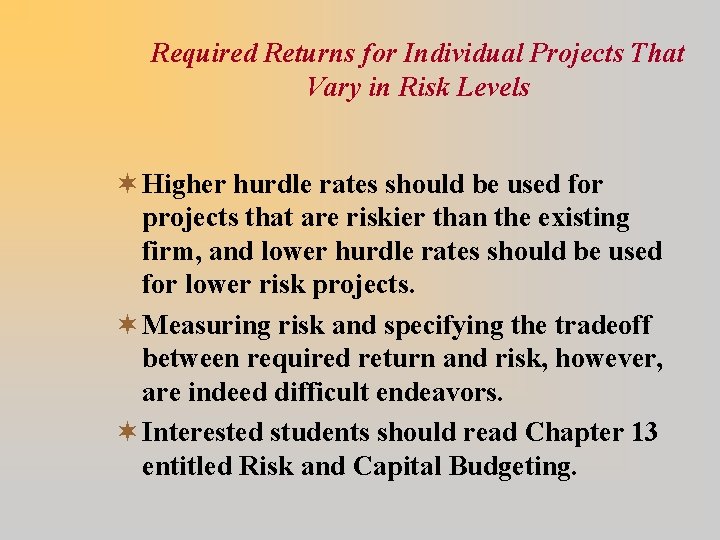 Required Returns for Individual Projects That Vary in Risk Levels

Higher hurdle rates should be used for projects that are riskier than the existing firm, and lower hurdle rates should be used for lower risk projects.

Measuring risk and specifying the tradeoff between required return and risk, however, are indeed difficult endeavors.

Interested students should read Chapter 13 entitled Risk and Capital Budgeting.